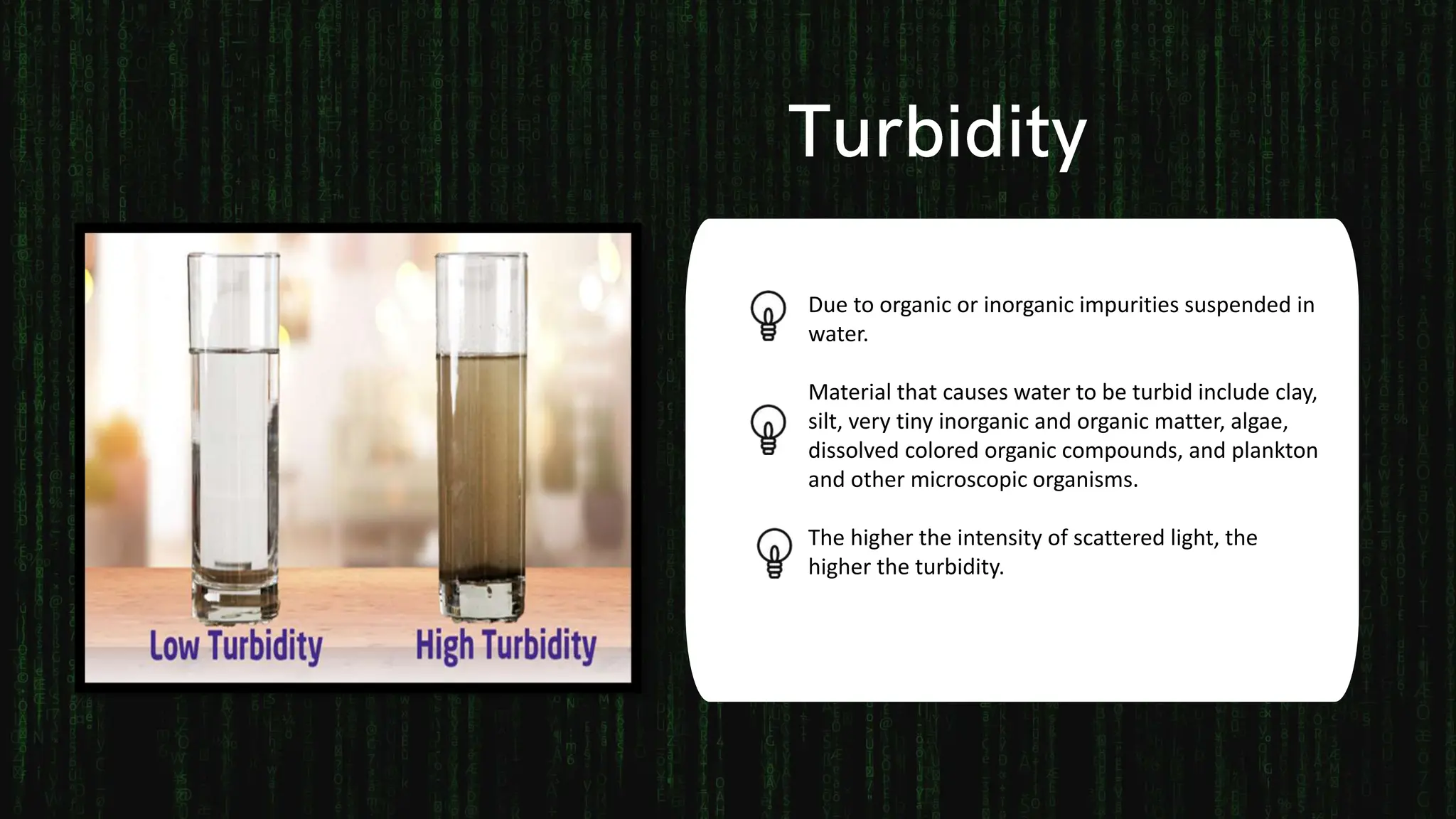 Turbidity

Low Turbidity

High Turbidity

Due to organic or inorganic impurities suspended in water.

Material that causes water to be turbid include clay, silt, very tiny inorganic and organic matter, algae, dissolved colored organic compounds, and plankton and other microscopic organisms.

The higher the intensity of scattered light, the higher the turbidity.